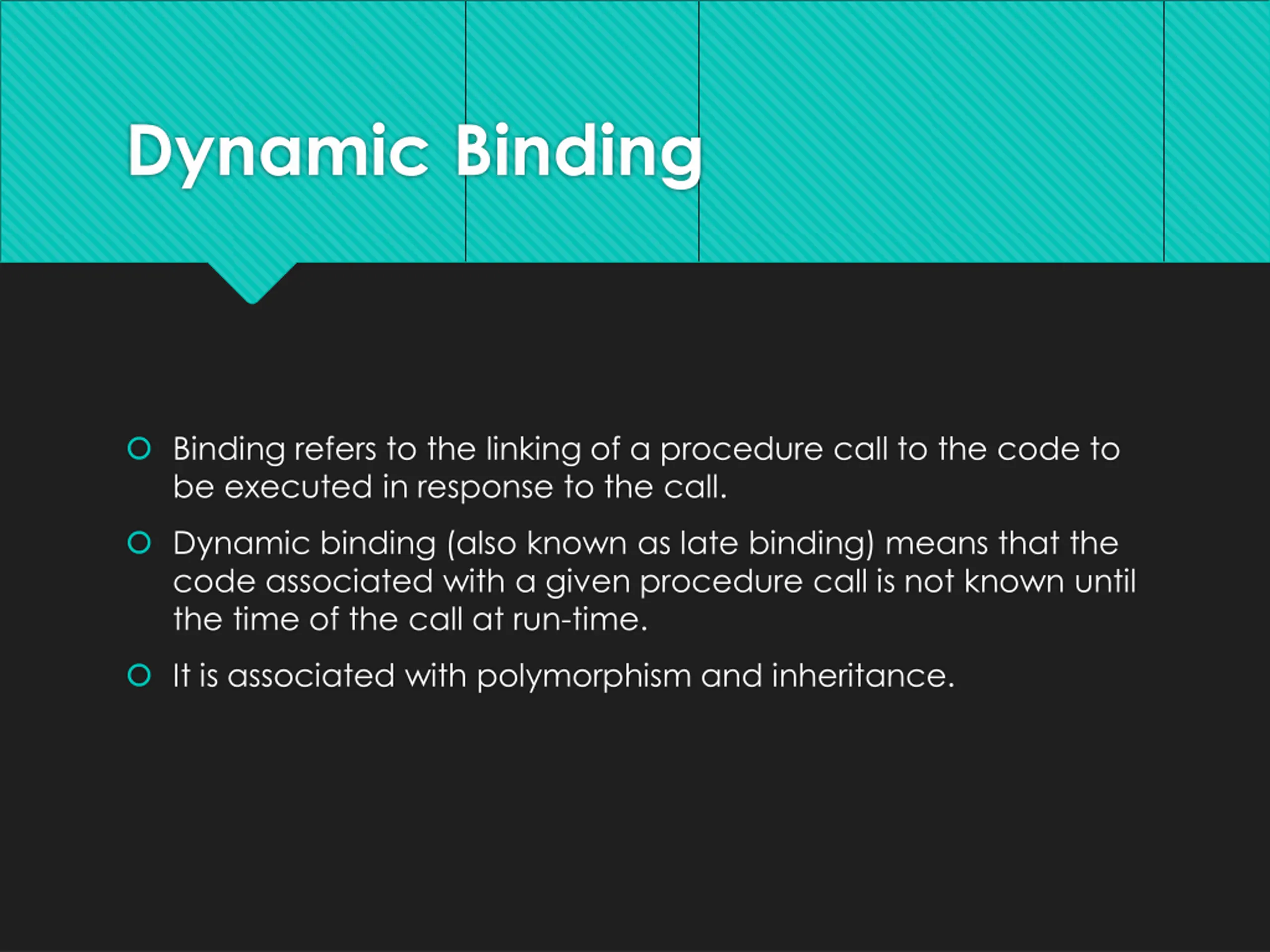 Dynamic Binding

Binding refers to the linking of a procedure call to the code to be executed in response to the call.

Dynamic binding (also known as late binding) means that the code associated with a given procedure call is not known until the time of the call at run-time.

It is associated with polymorphism and inheritance.